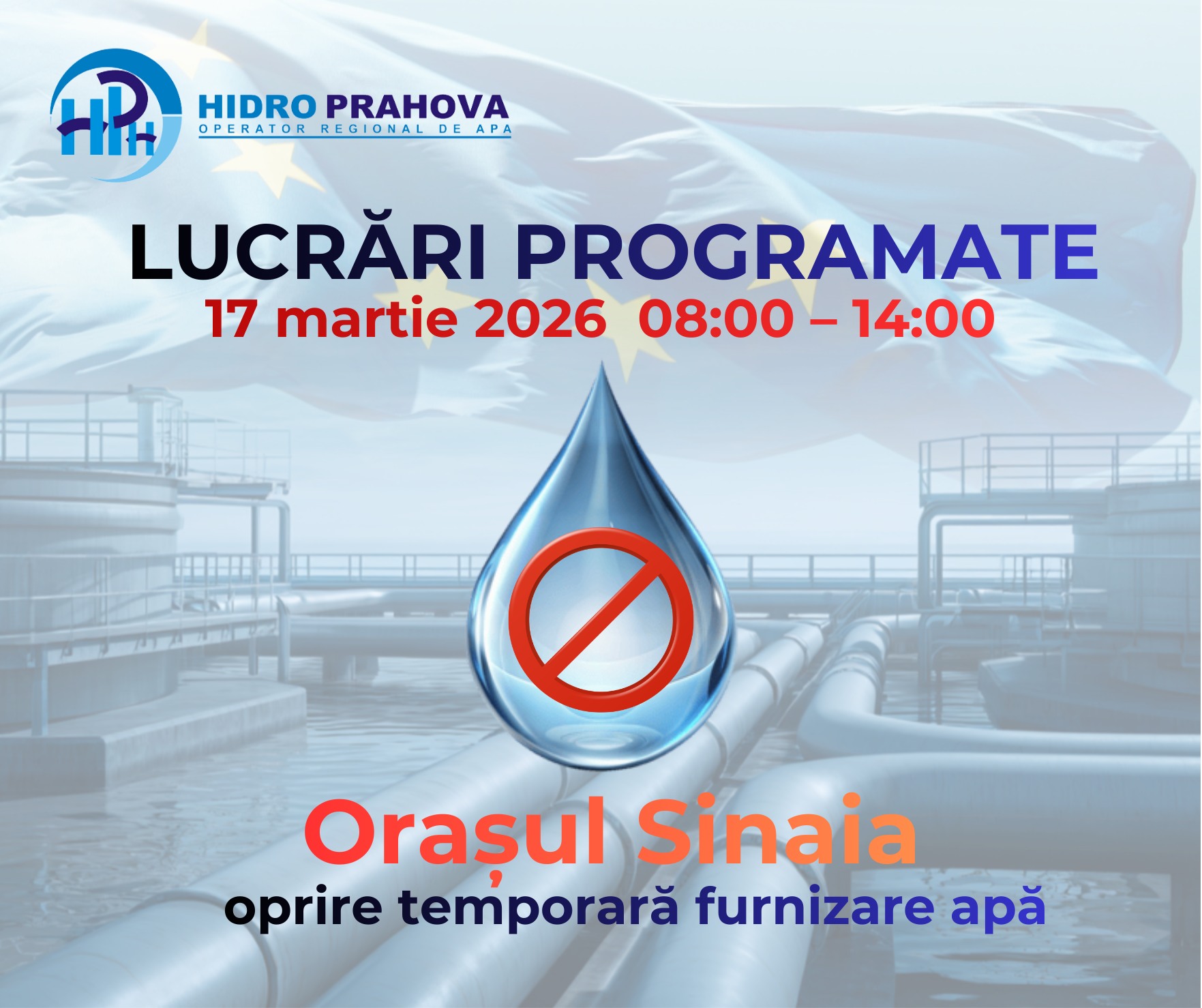 HIDRO PRAHOVA
OPERATOR REGIONAL DE APA

LUCRĂRI PROGRAMATE
17 martie 2026 08:00 – 14:00

Orașul Sinaia
oprire temporară furnizare apă